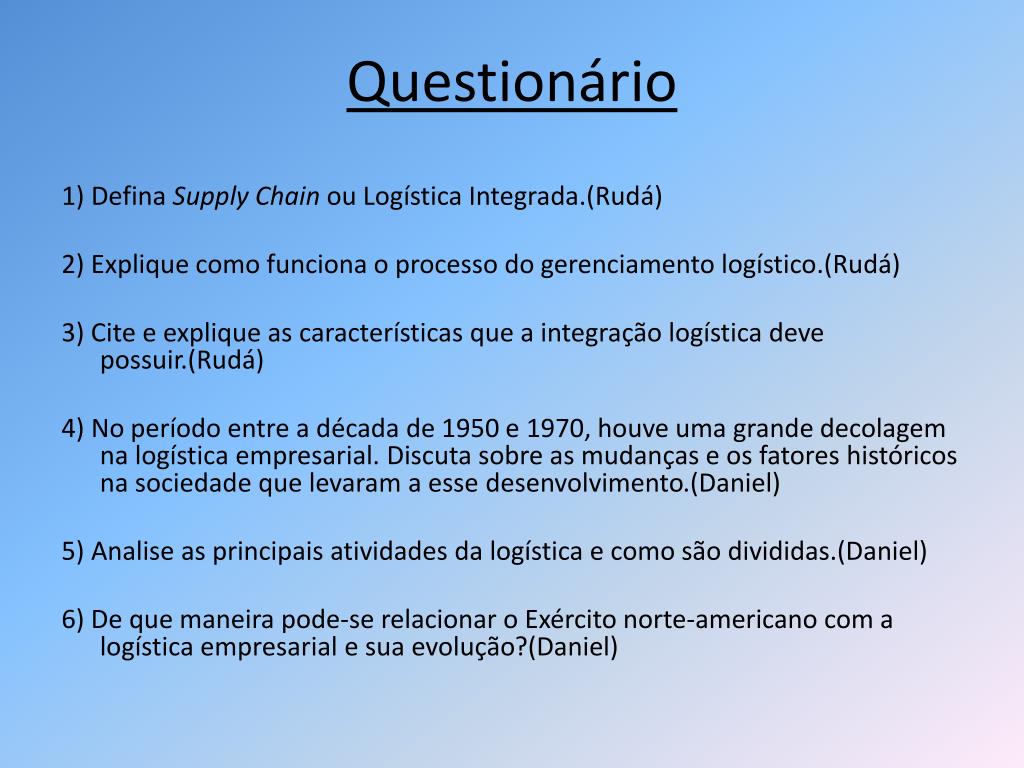 Questionário

1) Defina Supply Chain ou Logística Integrada.(Rudá)

2) Explique como funciona o processo do gerenciamento logístico.(Rudá)

3) Cite e explique as características que a integração logística deve possuir.(Rudá)

4) No período entre a década de 1950 e 1970, houve uma grande decolagem na logística empresarial. Discuta sobre as mudanças e os fatores históricos na sociedade que levaram a esse desenvolvimento.(Daniel)

5) Analise as principais atividades da logística e como são divididas.(Daniel)

6) De que maneira pode-se relacionar o Exército norte-americano com a logística empresarial e sua evolução?(Daniel)